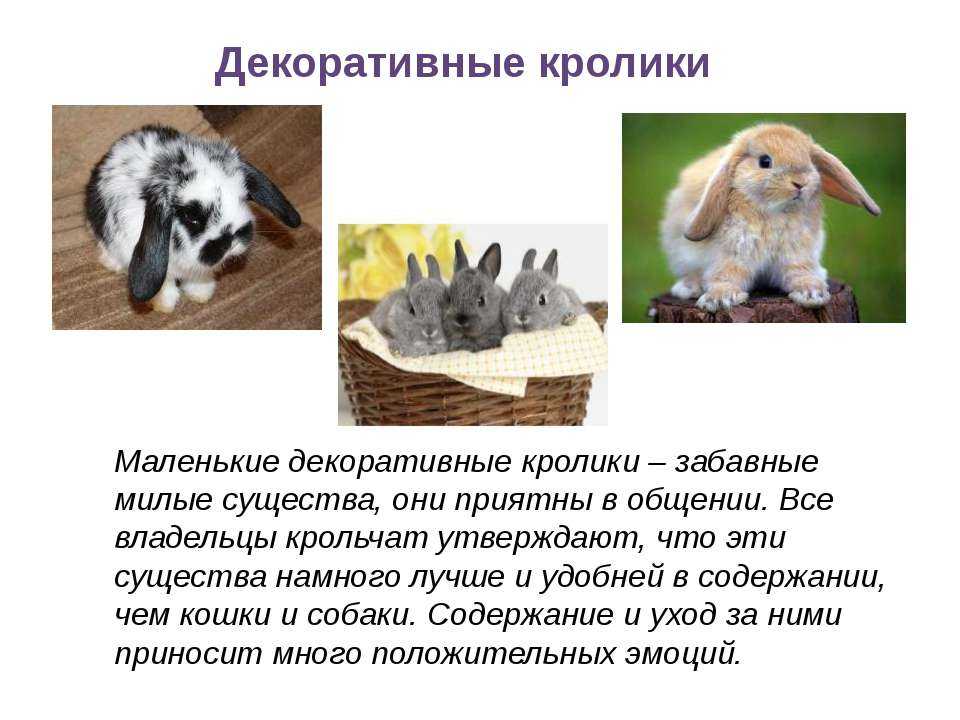 Декоративные кролики

Маленькие декоративные кролики – забавные милые существа, они приятны в общении. Все владельцы крольчат утверждают, что эти существа намного лучше и удобней в содержании, чем кошки и собаки. Содержание и уход за ними приносит много положительных эмоций.